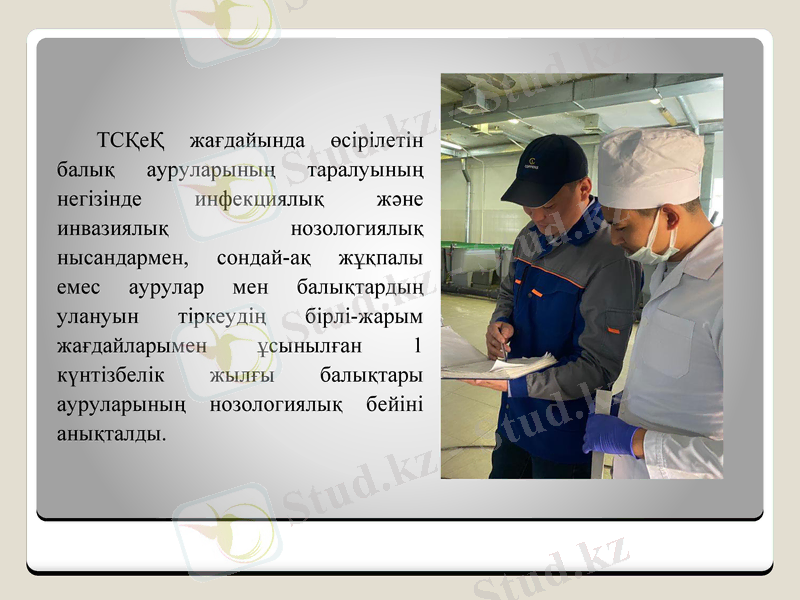 ТСҚеҚ жағдайында өсірілетін балық ауруларының таралуының негізінде инфекциялық және инвазиялық нозологиялық нысандармен, сондай-ақ жұқпалы емес аурулар мен балықтардың улануын тіркеудің бірлі-жарым жағдайларымен ұсынылған 1 күнтізбелік жылғы балықтары ауруларының нозологиялық бейіні анықталды.

Stud.kz